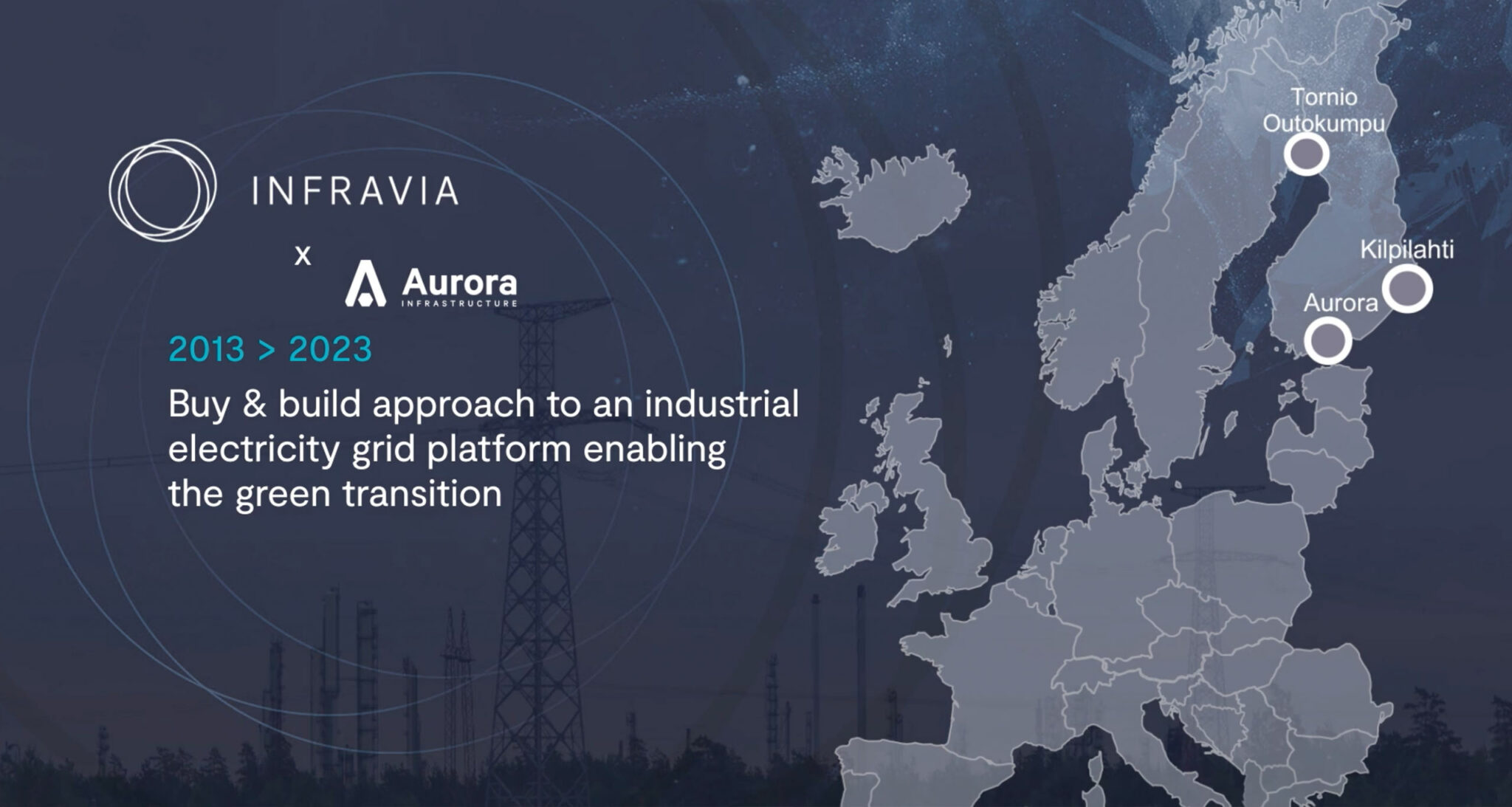 INFRAVIA

x

Aurora
INFRASTRUCTURE

2013 > 2023

Buy & build approach to an industrial electricity grid platform enabling the green transition

Tornio
Outokumpu

Kilpilahti

Aurora